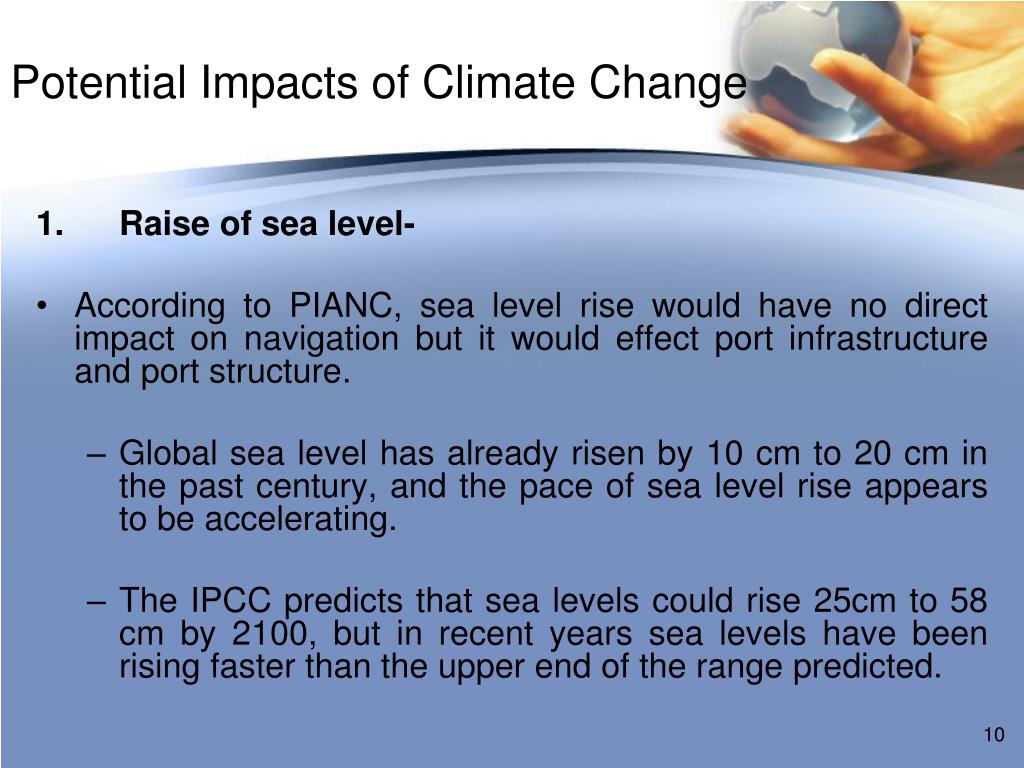 Potential Impacts of Climate Change

1. Raise of sea level-

• According to PIANC, sea level rise would have no direct impact on navigation but it would effect port infrastructure and port structure.

– Global sea level has already risen by 10 cm to 20 cm in the past century, and the pace of sea level rise appears to be accelerating.

– The IPCC predicts that sea levels could rise 25cm to 58 cm by 2100, but in recent years sea levels have been rising faster than the upper end of the range predicted.

10